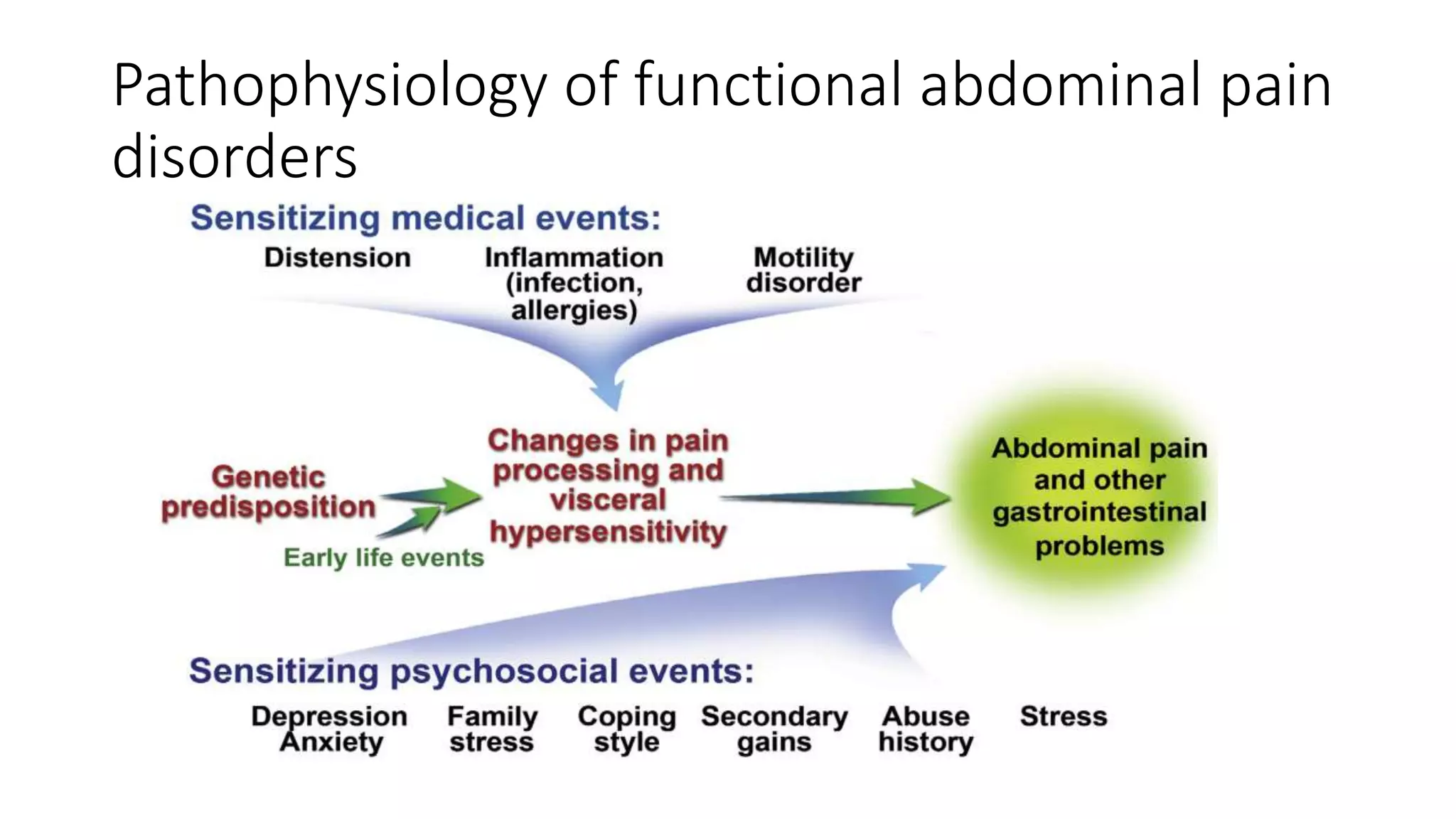 Pathophysiology of functional abdominal pain disorders

Sensitizing medical events:

Distension

Inflammation (infection, allergies)

Motility disorder

Genetic predisposition

Early life events

Changes in pain processing and visceral hypersensitivity

Abdominal pain and other gastrointestinal problems

Sensitizing psychosocial events:

Depression Anxiety

Family stress

Coping style

Secondary gains

Abuse history

Stress